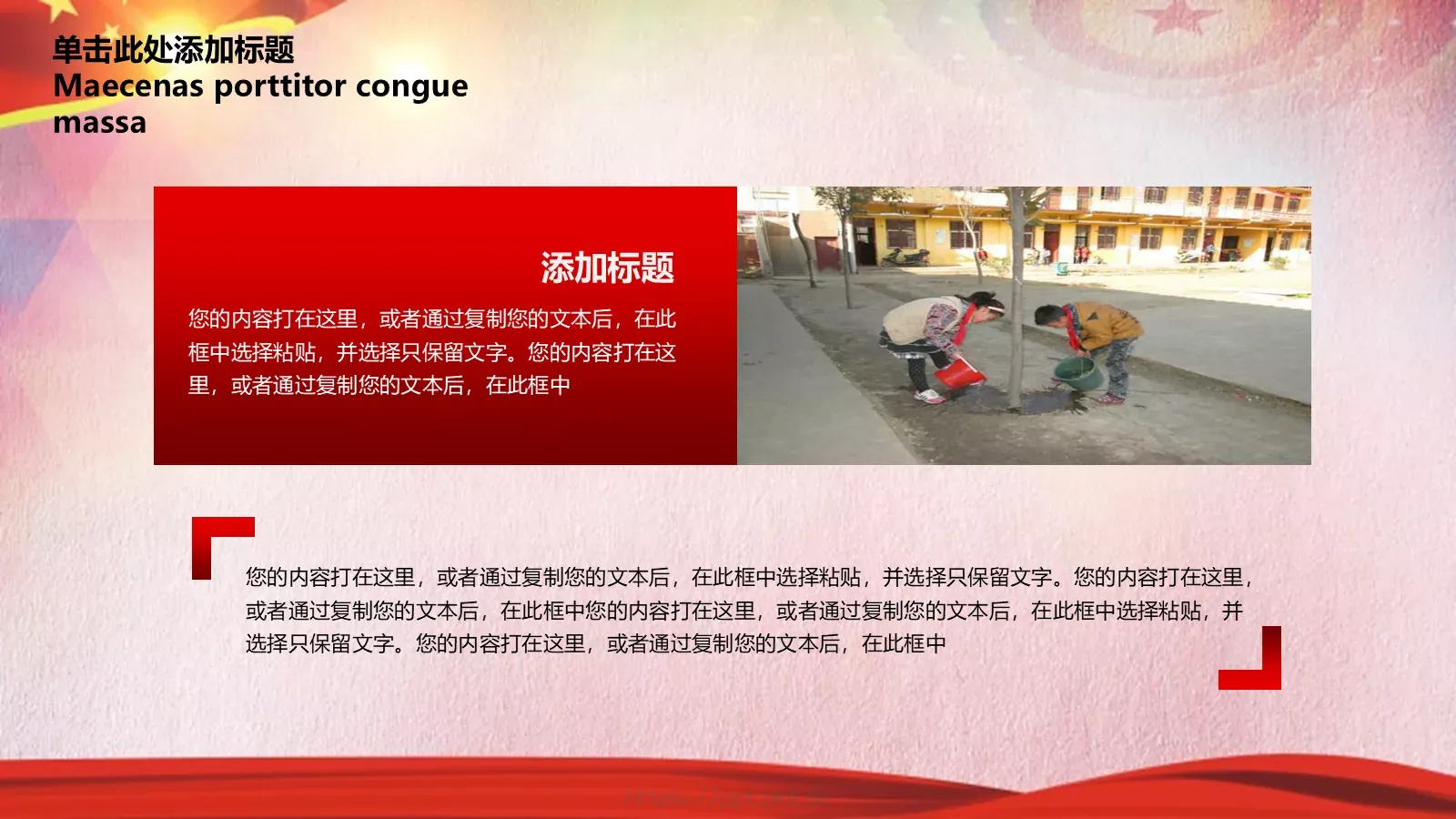 单击此处添加标题
Maecenas porttitor congue massa

添加标题
您的内容打在这里，或者通过复制您的文本后，在此框中选择粘贴，并选择只保留文字。您的内容打在这里，或者通过复制您的文本后，在此框中

您的内容打在这里，或者通过复制您的文本后，在此框中选择粘贴，并选择只保留文字。您的内容打在这里，或者通过复制您的文本后，在此框中您的内容打在这里，或者通过复制您的文本后，在此框中选择粘贴，并选择只保留文字。您的内容打在这里，或者通过复制您的文本后，在此框中